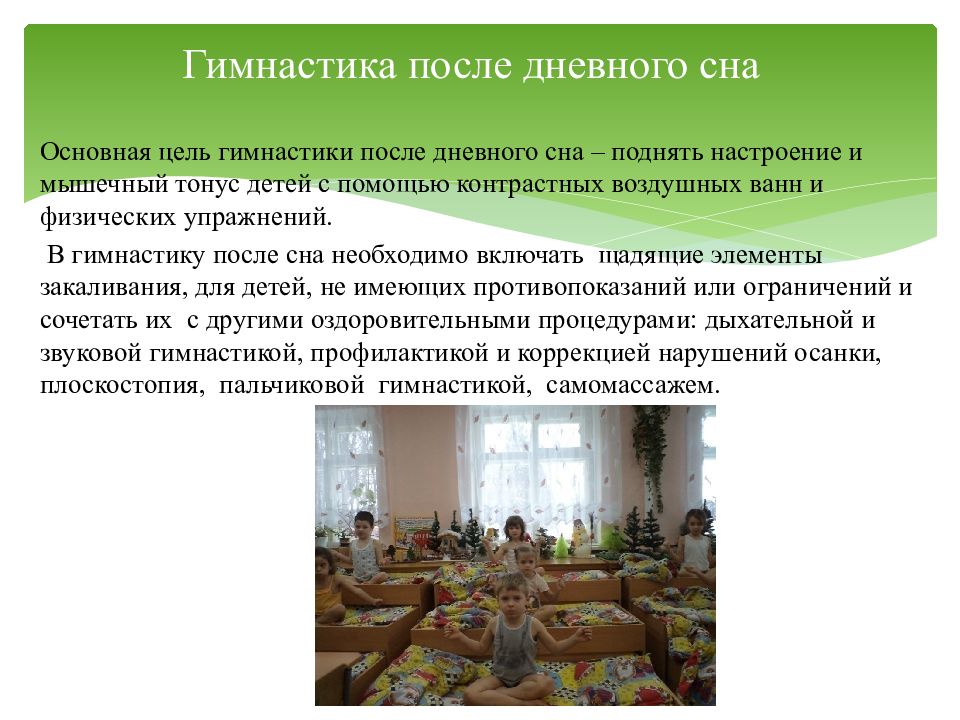 Гимнастика после дневного сна

Основная цель гимнастики после дневного сна – поднять настроение и мышечный тонус детей с помощью контрастных воздушных ванн и физических упражнений.

В гимнастику после сна необходимо включать щадящие элементы закаливания, для детей, не имеющих противопоказаний или ограничений и сочетать их с другими оздоровительными процедурами: дыхательной и звуковой гимнастикой, профилактикой и коррекцией нарушений осанки, плоскостопия, пальчиковой гимнастикой, самомассажем.